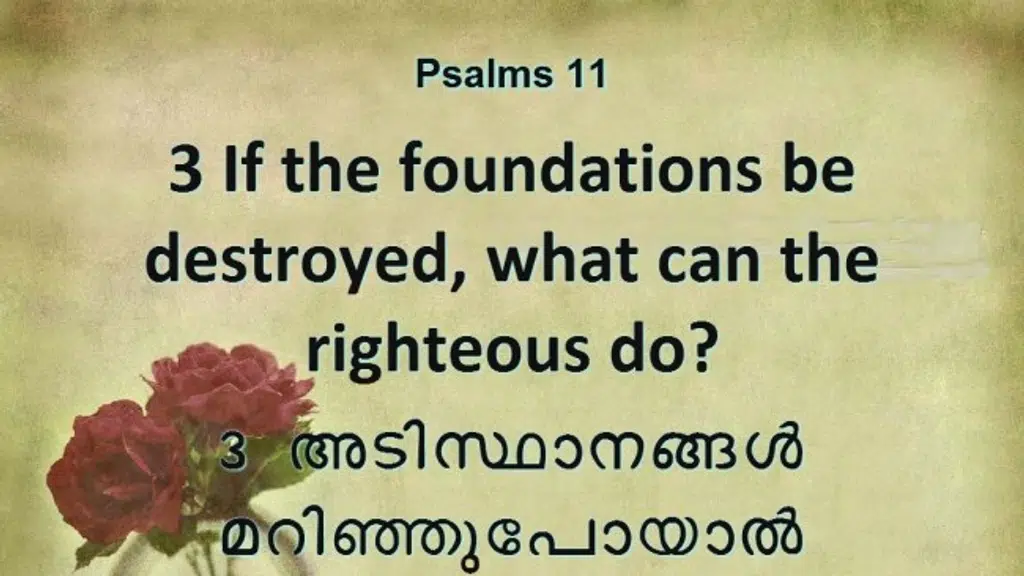 Psalms 11

3 If the foundations be destroyed, what can the righteous do?

3 അടിസ്ഥാനങ്ങൾ മറിഞ്ഞുപോയാൽ